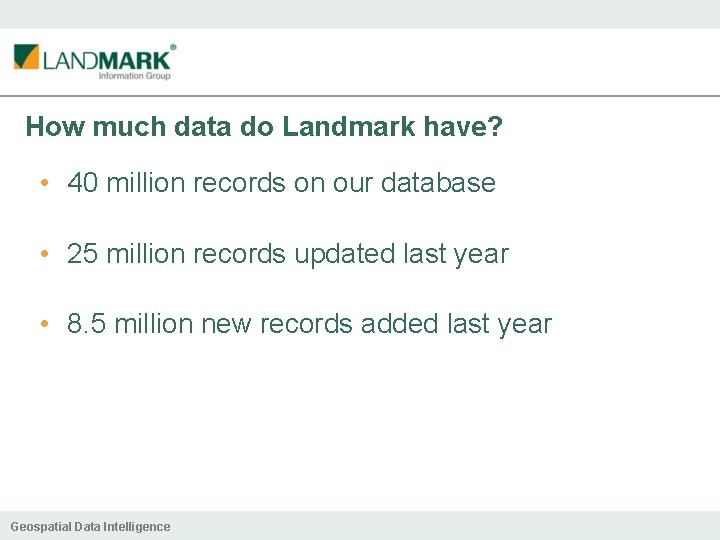 LANDMARK®
Information Group

How much data do Landmark have?

• 40 million records on our database

• 25 million records updated last year

• 8.5 million new records added last year

Geospatial Data Intelligence